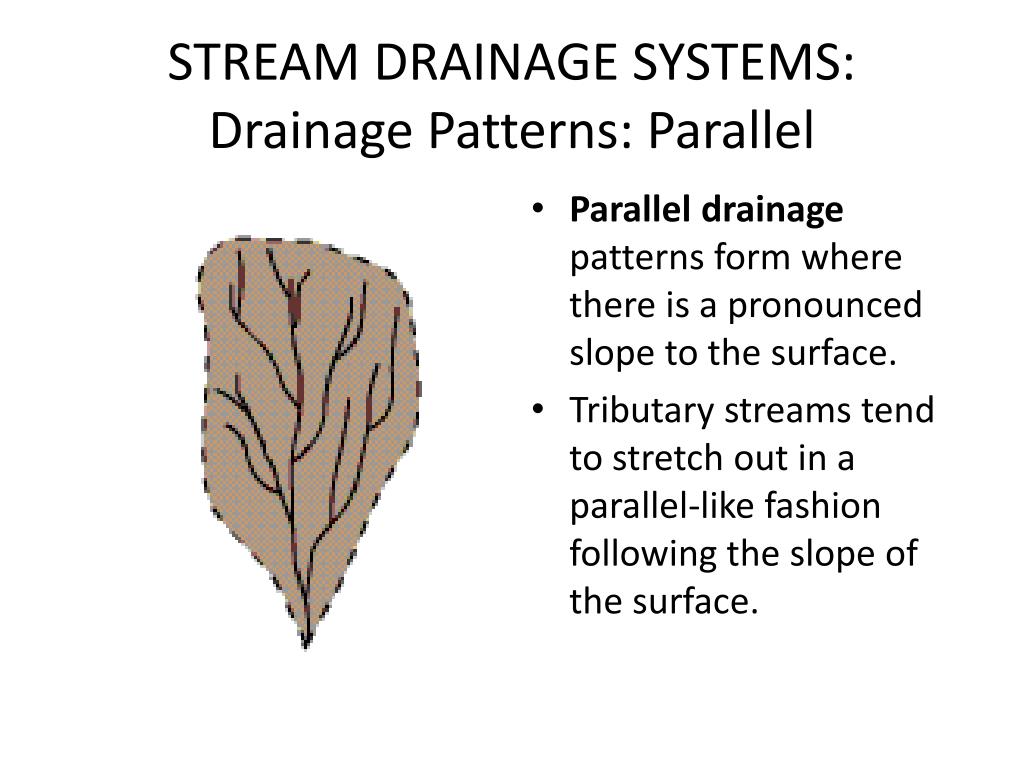 STREAM DRAINAGE SYSTEMS: Drainage Patterns: Parallel

• Parallel drainage patterns form where there is a pronounced slope to the surface.

• Tributary streams tend to stretch out in a parallel-like fashion following the slope of the surface.